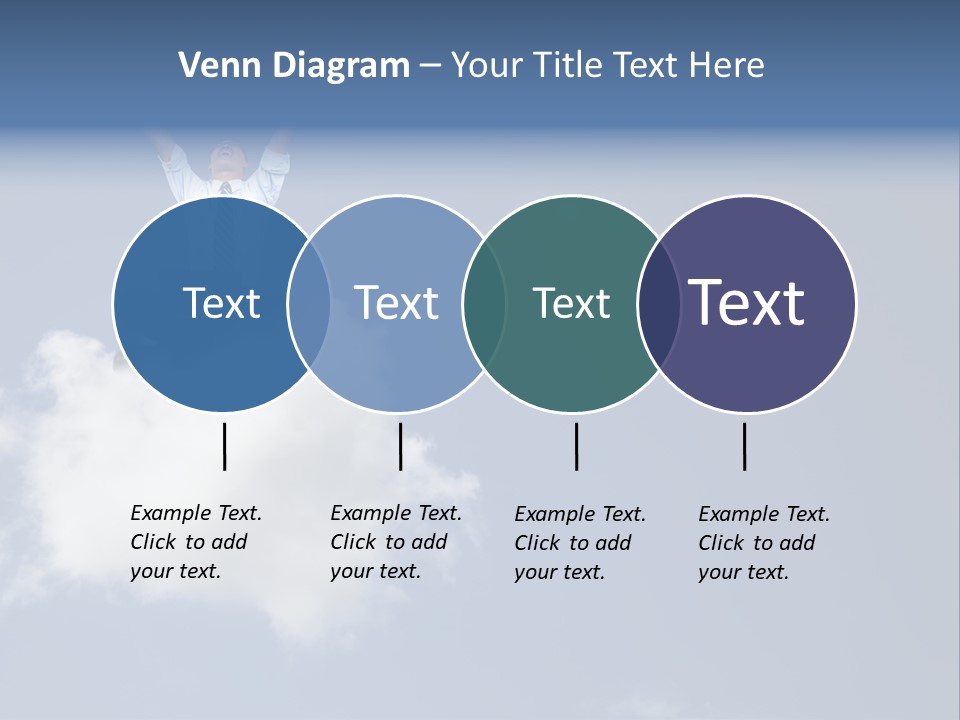 Venn Diagram – Your Title Text Here

Text

Text

Text

Text

Example Text. Click to add your text.

Example Text. Click to add your text.

Example Text. Click to add your text.

Example Text. Click to add your text.